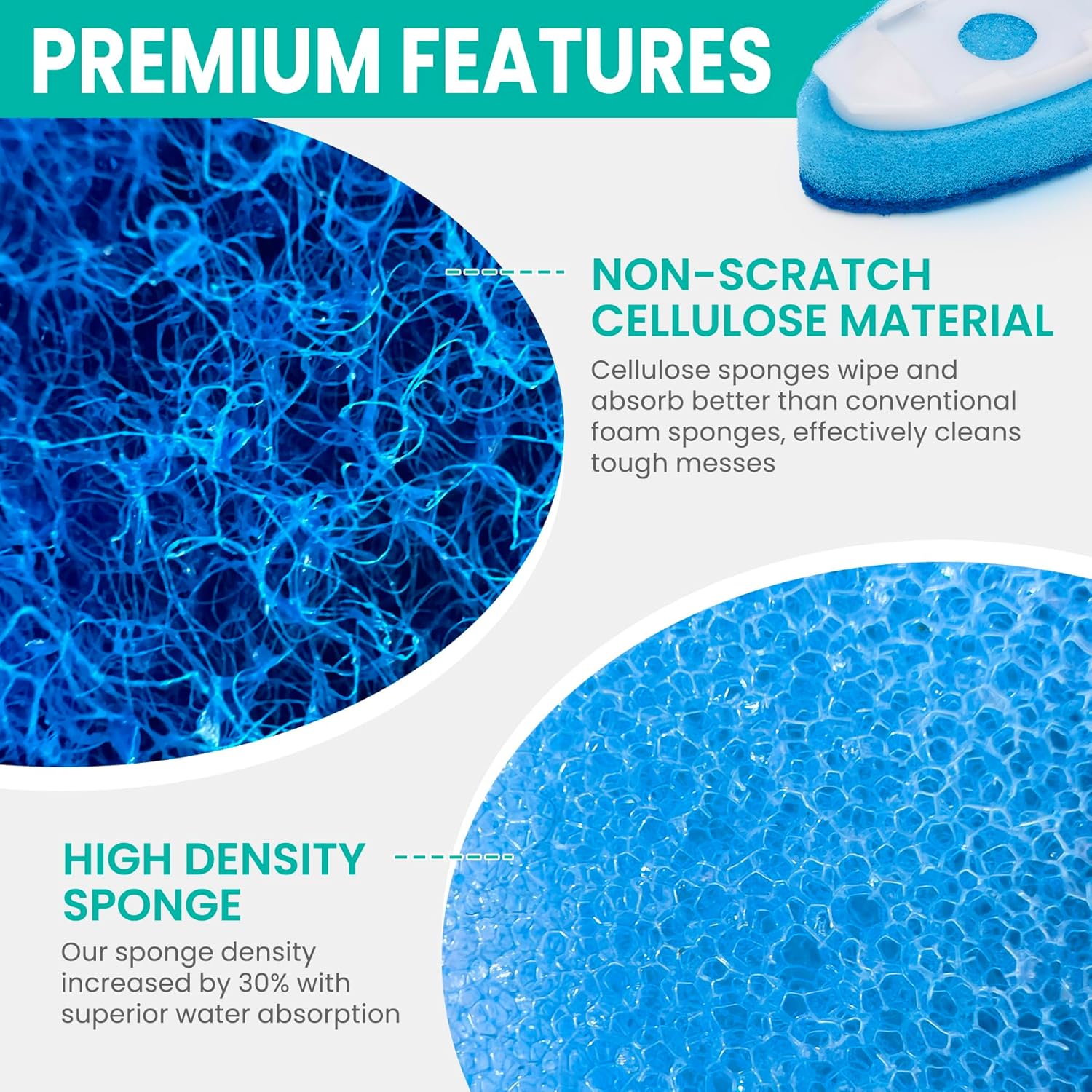 PREMIUM FEATURES

NON-SCRATCH CELLULOSE MATERIAL

Cellulose sponges wipe and absorb better than conventional foam sponges, effectively cleans tough messes

HIGH DENSITY SPONGE

Our sponge density increased by 30% with superior water absorption